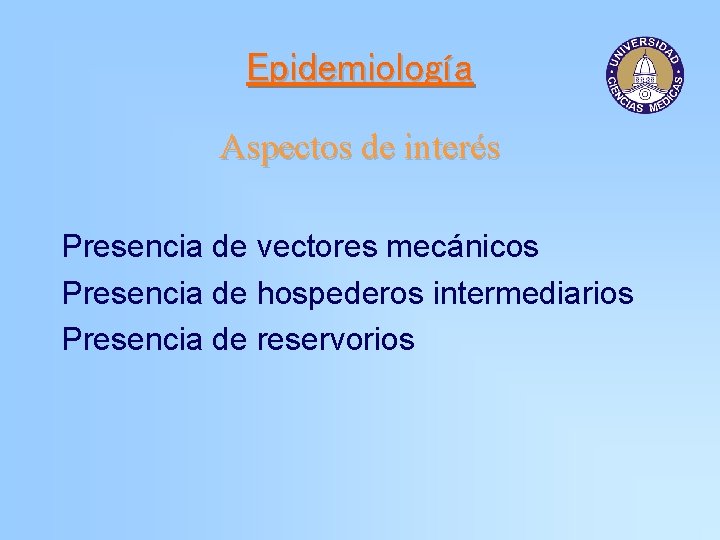 Epidemiología

UNIVERSIDAD CIENCIAS MEDICAS

Aspectos de interés

Presencia de vectores mecánicos
Presencia de hospederos intermediarios
Presencia de reservorios